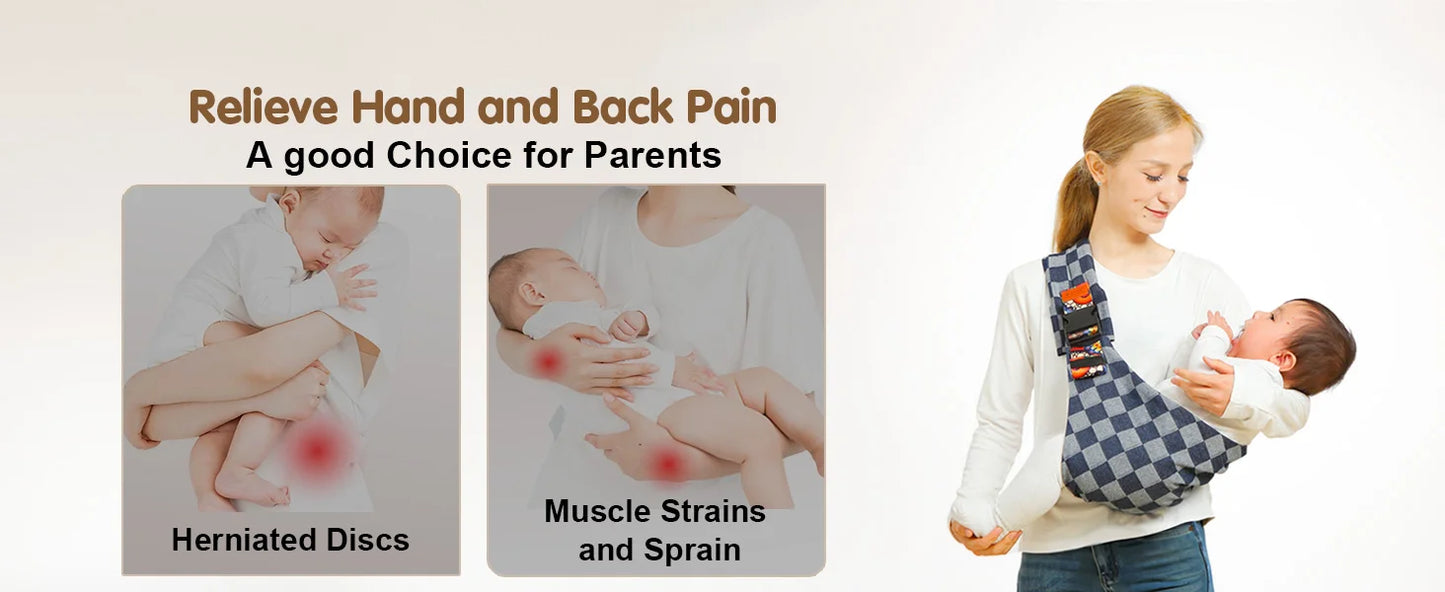 Relieve Hand and Back Pain
A good Choice for Parents

Herniated Discs

Muscle Strains and Sprain